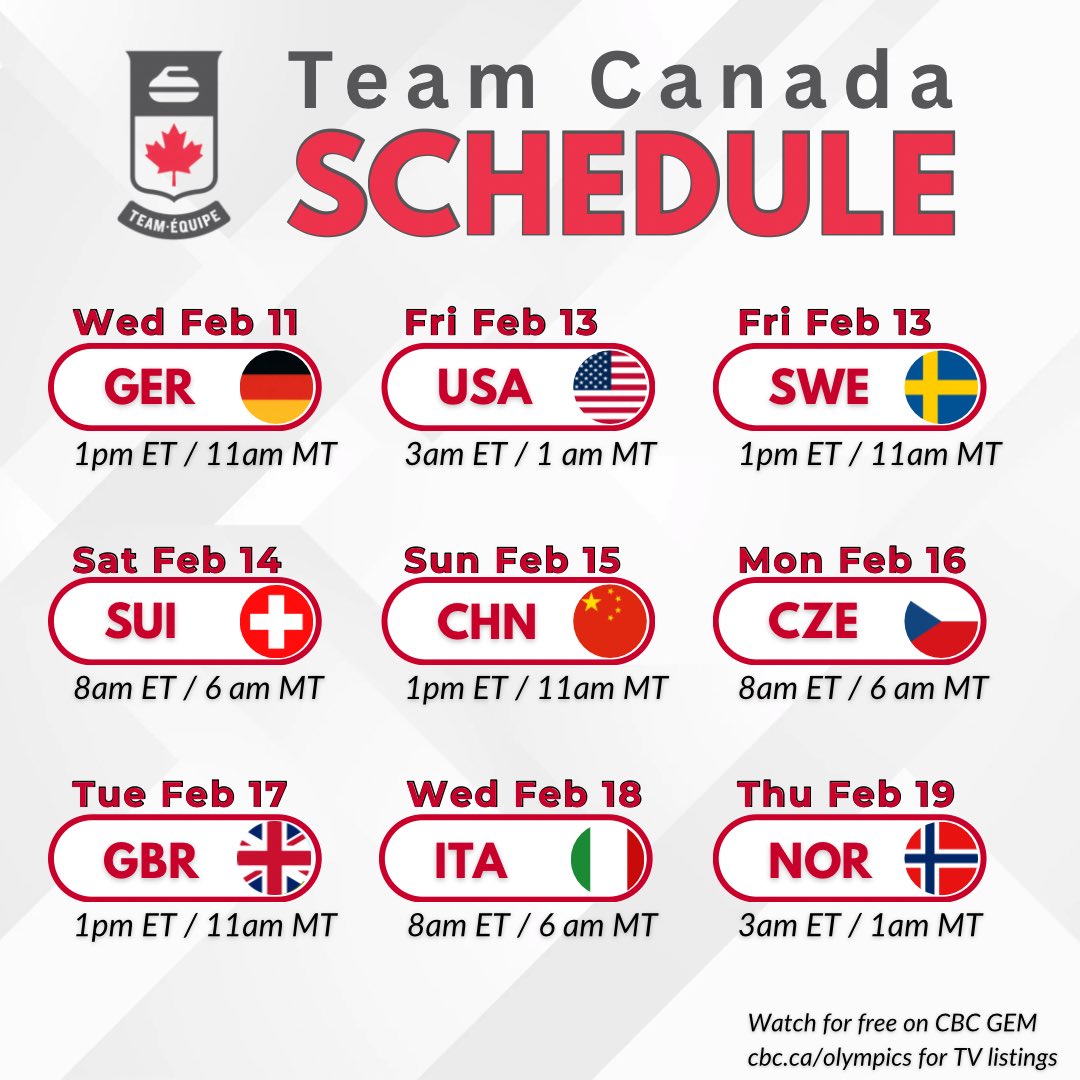 TEAM·ÉQUIPE

Team Canada
SCHEDULE

Wed Feb 11
GER
1pm ET / 11am MT

Fri Feb 13
USA
3am ET / 1 am MT

Fri Feb 13
SWE
1pm ET / 11am MT

Sat Feb 14
SUI
8am ET / 6 am MT

Sun Feb 15
CHN
1pm ET / 11am MT

Mon Feb 16
CZE
8am ET / 6 am MT

Tue Feb 17
GBR
1pm ET / 11am MT

Wed Feb 18
ITA
8am ET / 6 am MT

Thu Feb 19
NOR
3am ET / 1am MT

Watch for free on CBC GEM
cbc.ca/olympics for TV listings